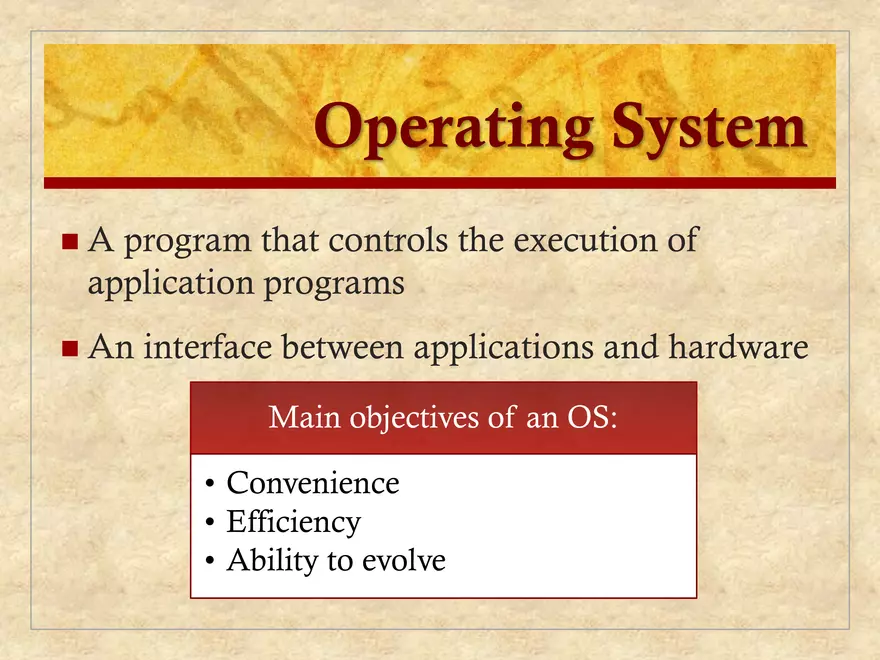 Operating System

■ A program that controls the execution of application programs

■ An interface between applications and hardware

Main objectives of an OS:

• Convenience
• Efficiency
• Ability to evolve